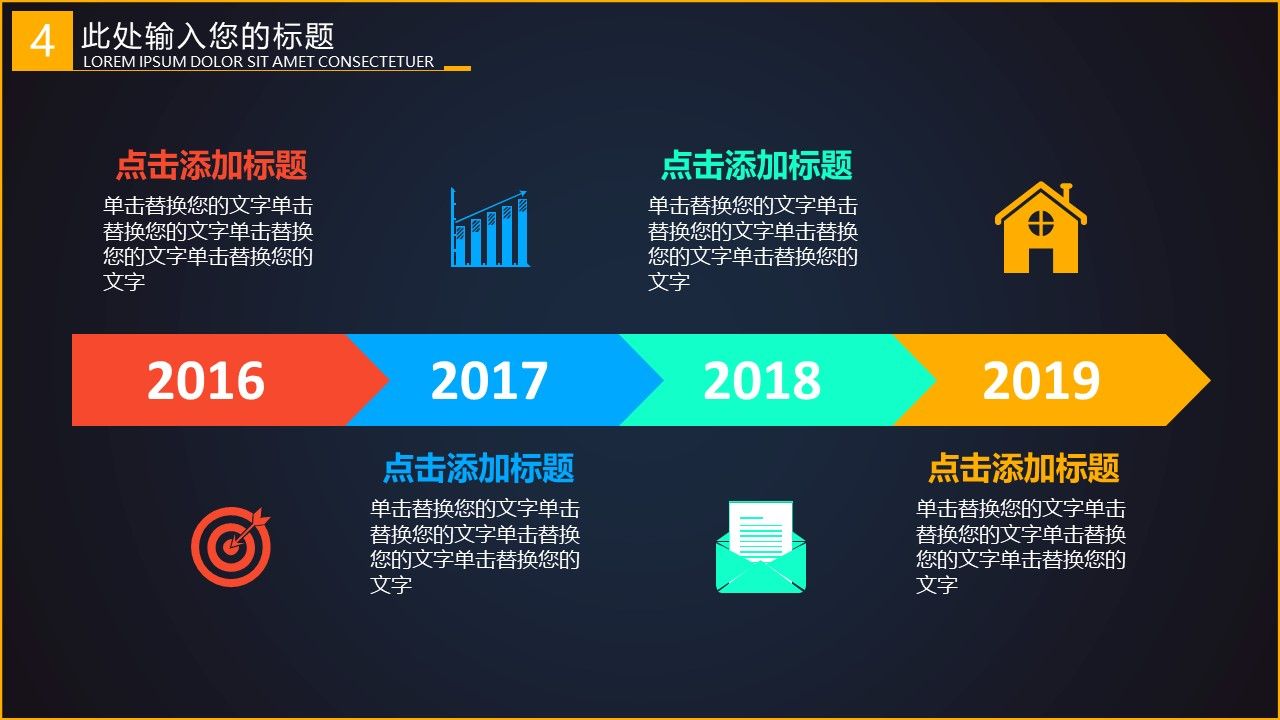 4 此处输入您的标题
LOREM IPSUM DOLOR SIT AMET CONSECTETUER

点击添加标题
单击替换您的文字单击替换您的文字单击替换您的文字单击替换您的文字

点击添加标题
单击替换您的文字单击替换您的文字单击替换您的文字单击替换您的文字

2016

2017

2018

2019

点击添加标题
单击替换您的文字单击替换您的文字单击替换您的文字单击替换您的文字

点击添加标题
单击替换您的文字单击替换您的文字单击替换您的文字单击替换您的文字